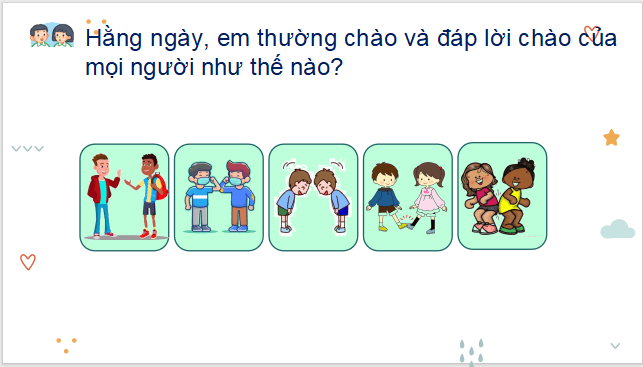 Hằng ngày, em thường chào và đáp lời chào của mọi người như thế nào?